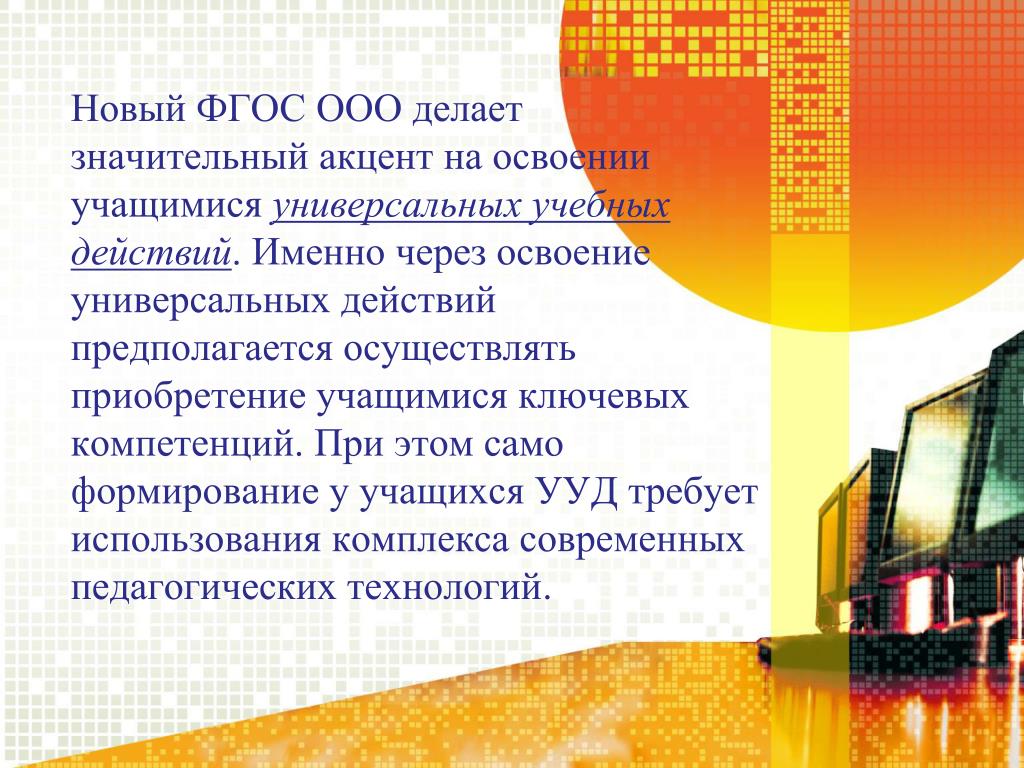 Новый ФГОС ООО делает значительный акцент на освоении учащимися универсальных учебных действий. Именно через освоение универсальных действий предполагается осуществлять приобретение учащимися ключевых компетенций. При этом само формирование у учащихся УУД требует использования комплекса современных педагогических технологий.